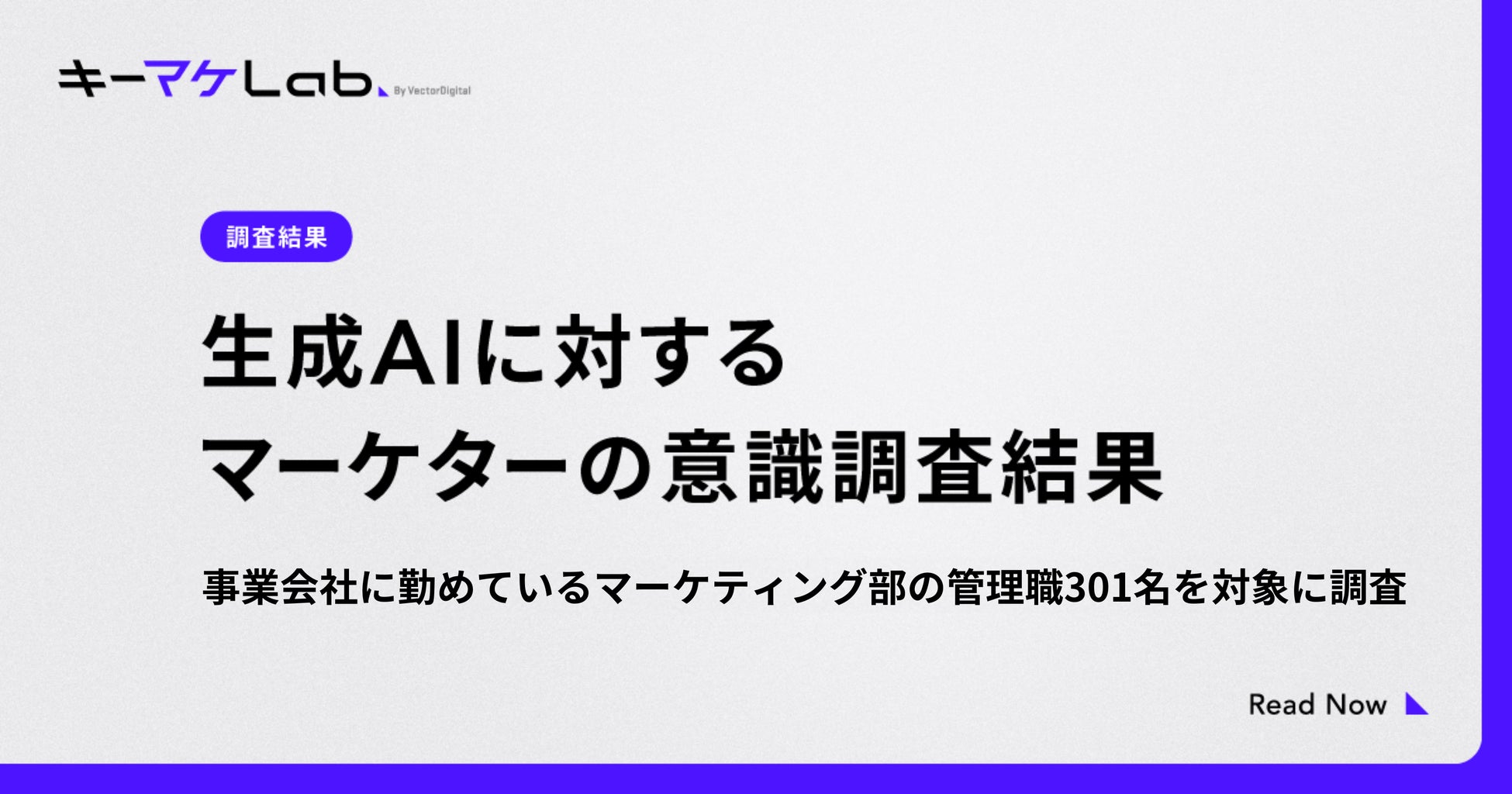 キーマケLab By VectorDigital

調査結果

生成AIに対する
マーケターの意識調査結果

事業会社に勤めているマーケティング部の管理職301名を対象に調査

Read Now